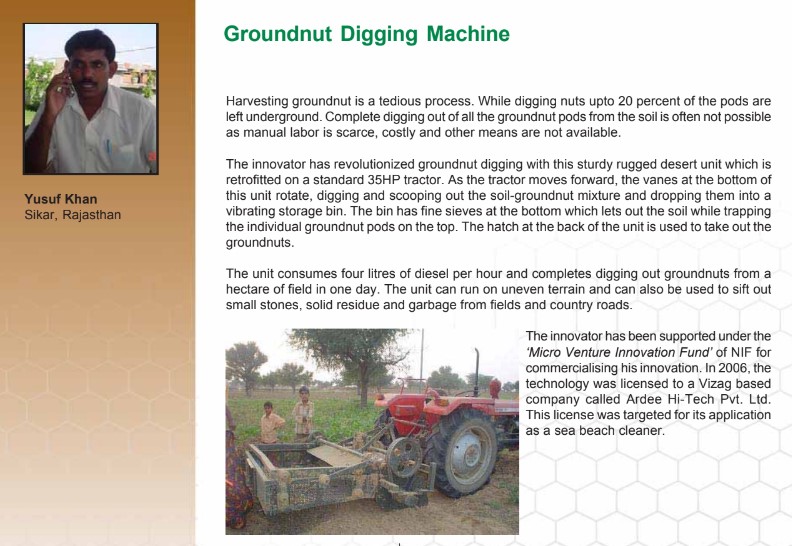 Yusuf Khan
Sikar, Rajasthan

Groundnut Digging Machine

Harvesting groundnut is a tedious process. While digging nuts upto 20 percent of the pods are left underground. Complete digging out of all the groundnut pods from the soil is often not possible as manual labor is scarce, costly and other means are not available.

The innovator has revolutionized groundnut digging with this sturdy rugged desert unit which is retrofitted on a standard 35HP tractor. As the tractor moves forward, the vanes at the bottom of this unit rotate, digging and scooping out the soil-groundnut mixture and dropping them into a vibrating storage bin. The bin has fine sieves at the bottom which lets out the soil while trapping the individual groundnut pods on the top. The hatch at the back of the unit is used to take out the groundnuts.

The unit consumes four litres of diesel per hour and completes digging out groundnuts from a hectare of field in one day. The unit can run on uneven terrain and can also be used to sift out small stones, solid residue and garbage from fields and country roads.

The innovator has been supported under the 'Micro Venture Innovation Fund' of NIF for commercialising his innovation. In 2006, the technology was licensed to a Vizag based company called Ardee Hi-Tech Pvt. Ltd. This license was targeted for its application as a sea beach cleaner.